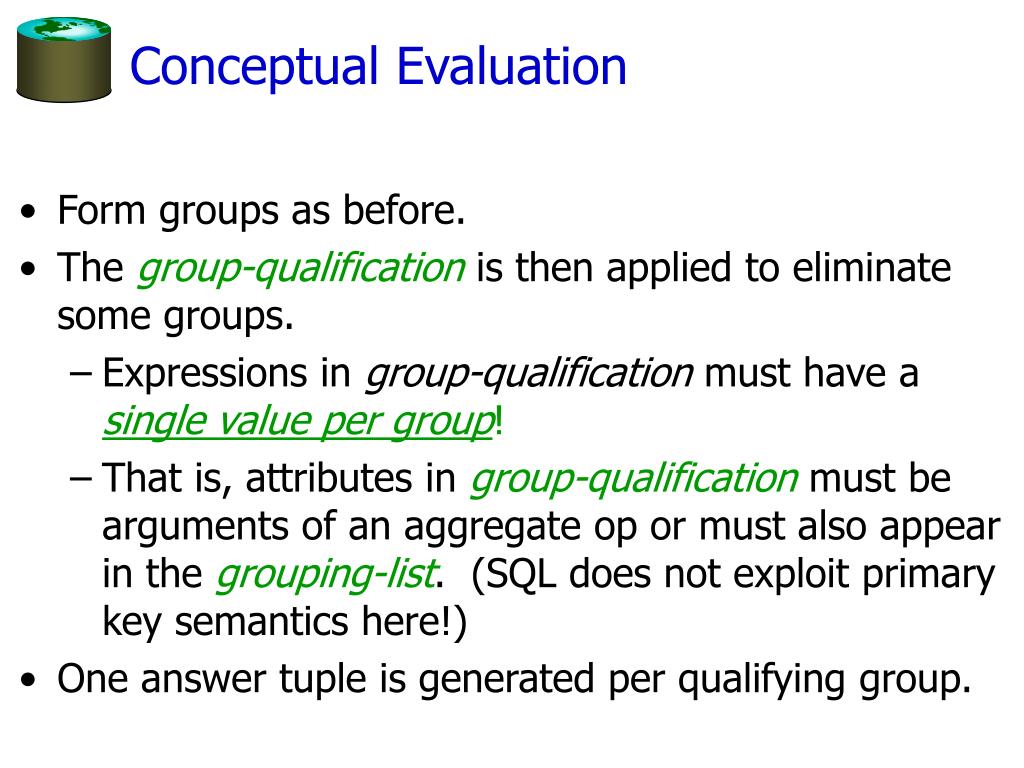 Conceptual Evaluation

• Form groups as before.
• The group-qualification is then applied to eliminate some groups.
– Expressions in group-qualification must have a single value per group!
– That is, attributes in group-qualification must be arguments of an aggregate op or must also appear in the grouping-list. (SQL does not exploit primary key semantics here!)
• One answer tuple is generated per qualifying group.